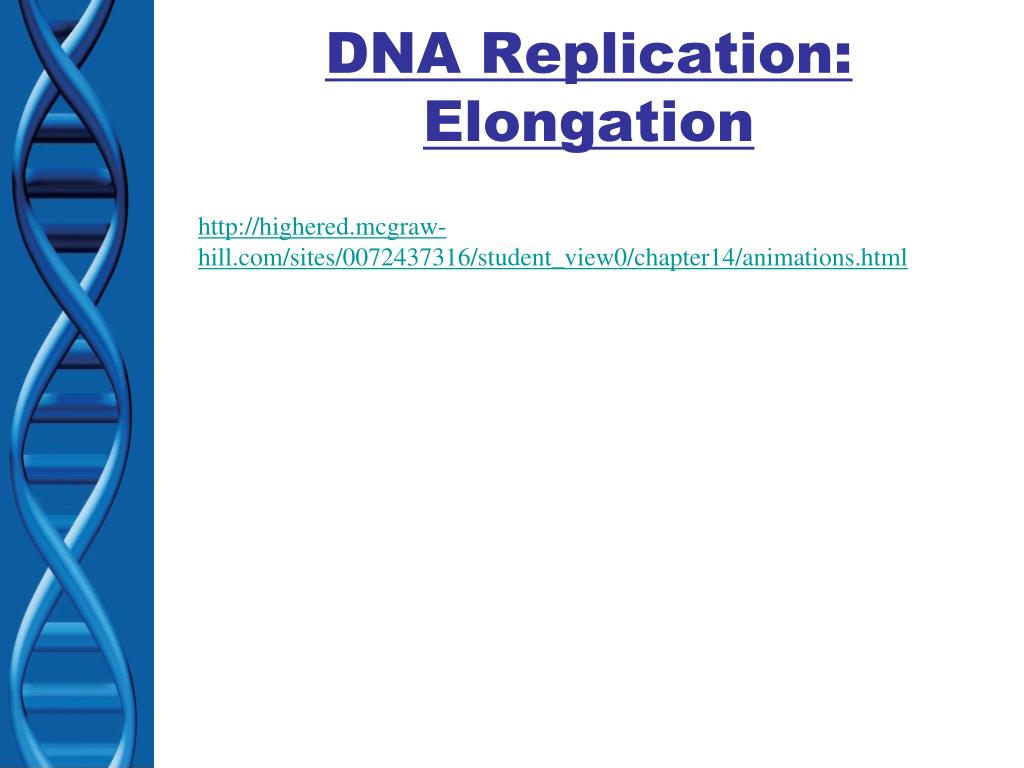 DNA Replication: Elongation

http://highered.mcgraw-hill.com/sites/0072437316/student_view0/chapter14/animations.html